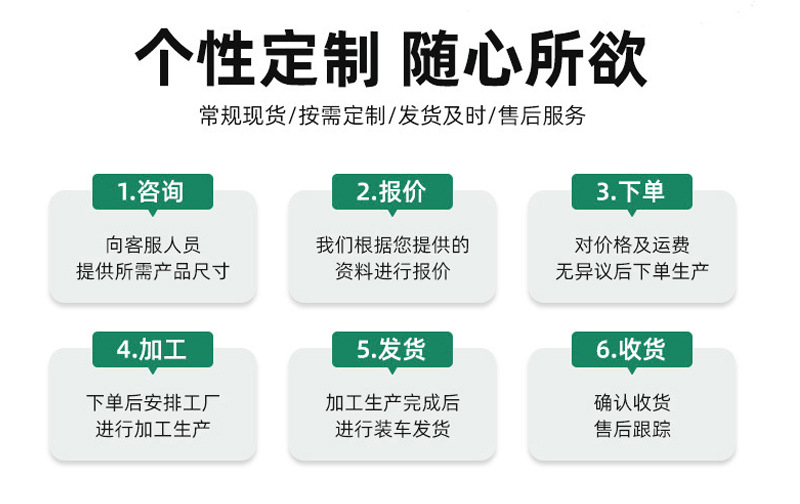 个性定制 随心所欲

常规现货/按需定制/发货及时/售后服务

1.咨询

向客服人员
提供所需产品尺寸

2.报价

我们根据您提供的
资料进行报价

3.下单

对价格及运费
无异议后下单生产

4.加工

下单后安排工厂
进行加工生产

5.发货

加工生产完成后
进行装车发货

6.收货

确认收货
售后跟踪